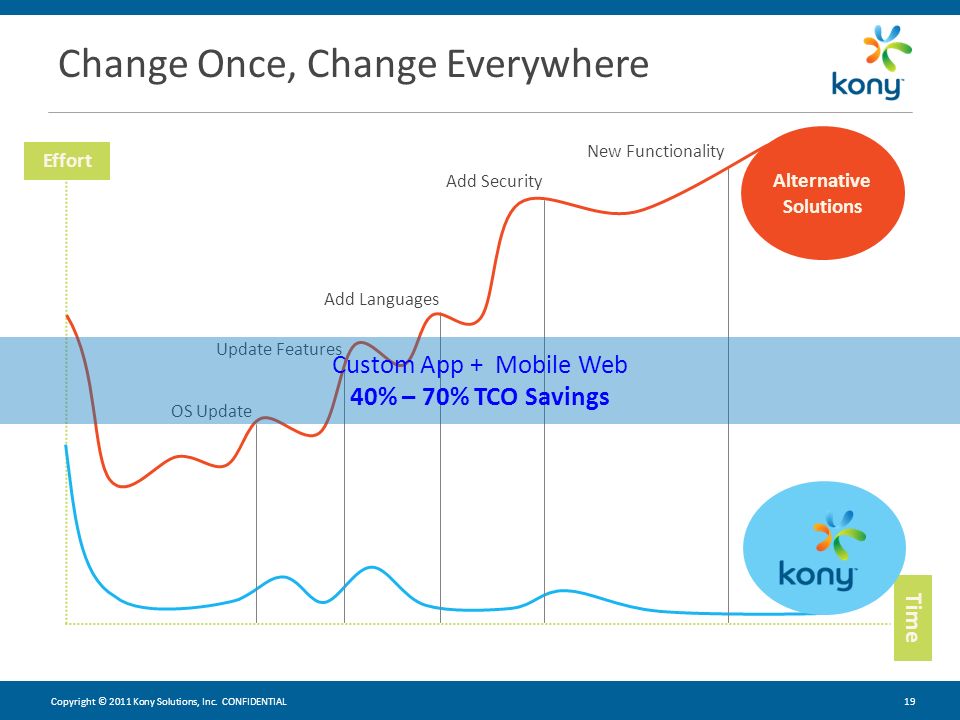 Change Once, Change Everywhere

kony

Effort

New Functionality

Add Security

Alternative Solutions

Add Languages

Update Features

Custom App + Mobile Web

40% – 70% TCO Savings

OS Update

kony

Time

Copyright © 2011 Kony Solutions, Inc. CONFIDENTIAL

19